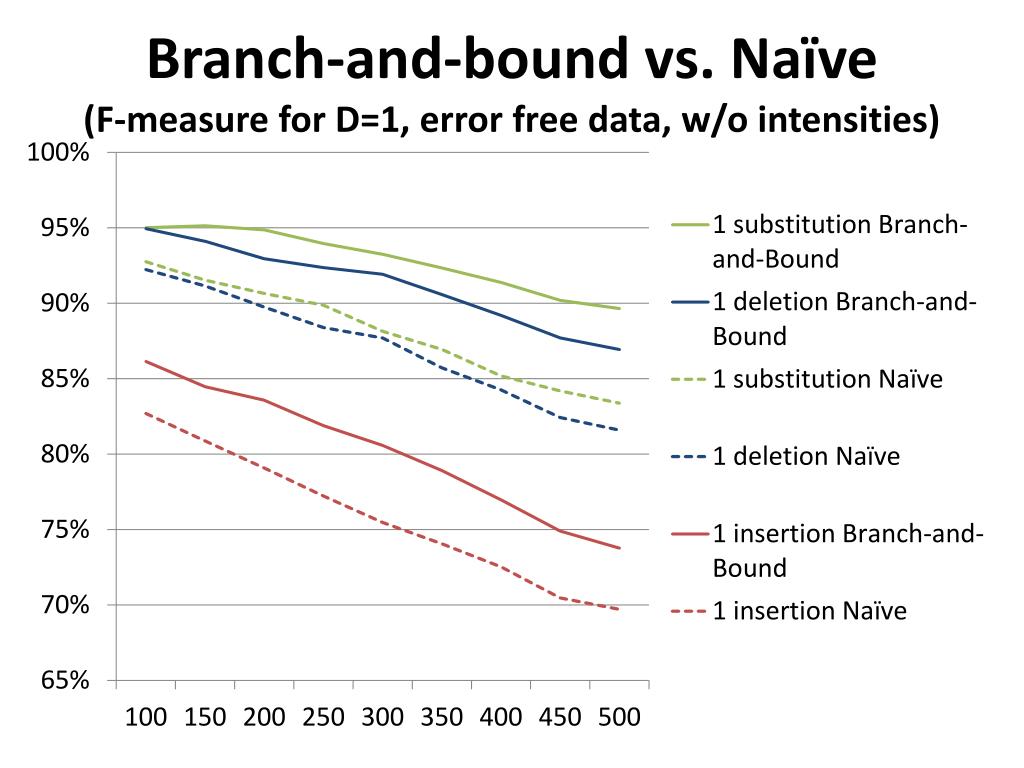 Branch-and-bound vs. Naïve
(F-measure for D=1, error free data, w/o intensities)

100%
95%
90%
85%
80%
75%
70%
65%

100 150 200 250 300 350 400 450 500

1 substitution Branch-and-Bound
1 deletion Branch-and-Bound
1 substitution Naïve
1 deletion Naïve
1 insertion Branch-and-Bound
1 insertion Naïve